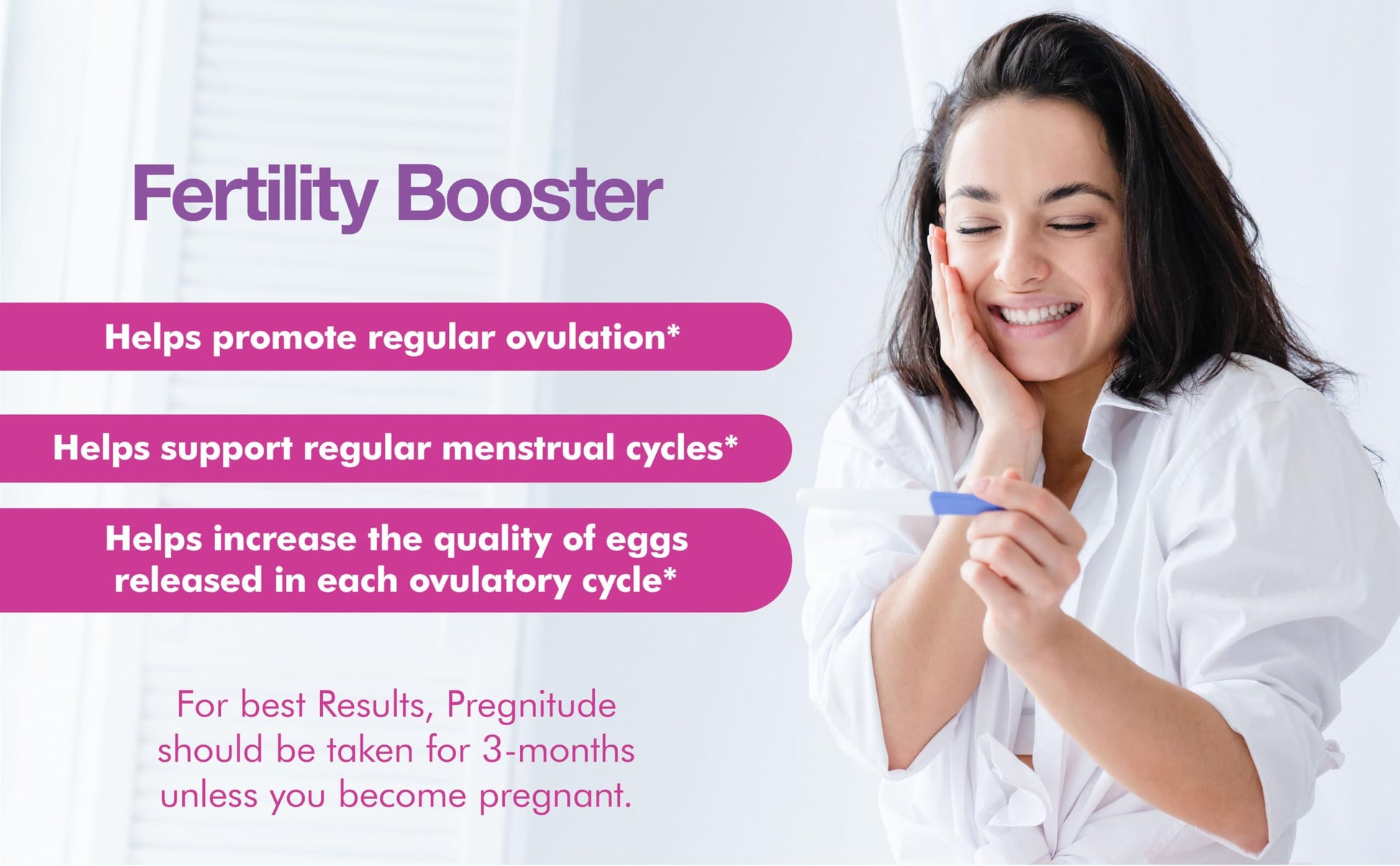 Fertility Booster

Helps promote regular ovulation*

Helps support regular menstrual cycles*

Helps increase the quality of eggs released in each ovulatory cycle*

For best Results, Pregnitude should be taken for 3-months unless you become pregnant.